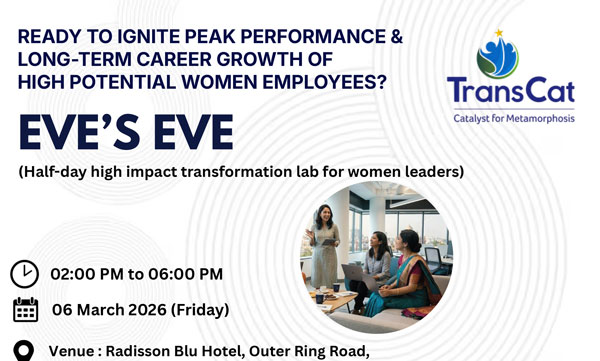 READY TO IGNITE PEAK PERFORMANCE & LONG-TERM CAREER GROWTH OF HIGH POTENTIAL WOMEN EMPLOYEES?

TransCat
Catalyst for Metamorphosis

EVE'S EVE

(Half-day high impact transformation lab for women leaders)

02:00 PM to 06:00 PM

06 March 2026 (Friday)

Venue : Radisson Blu Hotel, Outer Ring Road,